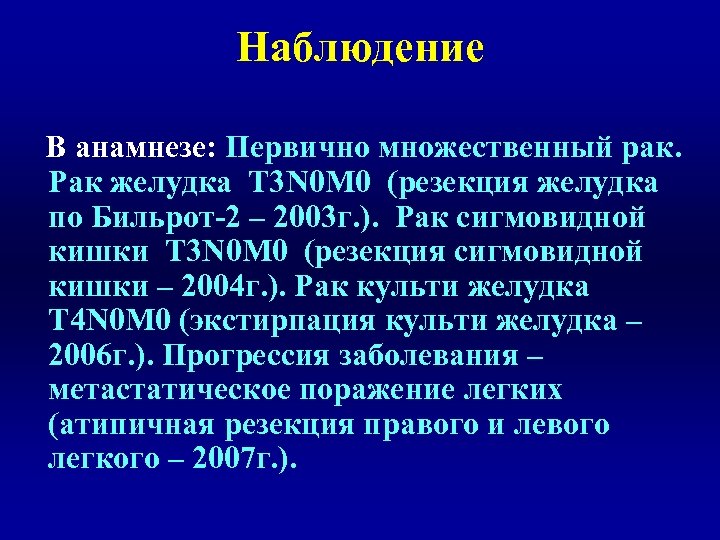 Наблюдение

В анамнезе: Первично множественный рак. Рак желудка T3N0M0 (резекция желудка по Бильрот-2 – 2003г.). Рак сигмовидной кишки T3N0M0 (резекция сигмовидной кишки – 2004г.). Рак культи желудка T4N0M0 (экстирпация культи желудка – 2006г.). Прогрессия заболевания – метастатическое поражение легких (атипичная резекция правого и левого легкого – 2007г.).